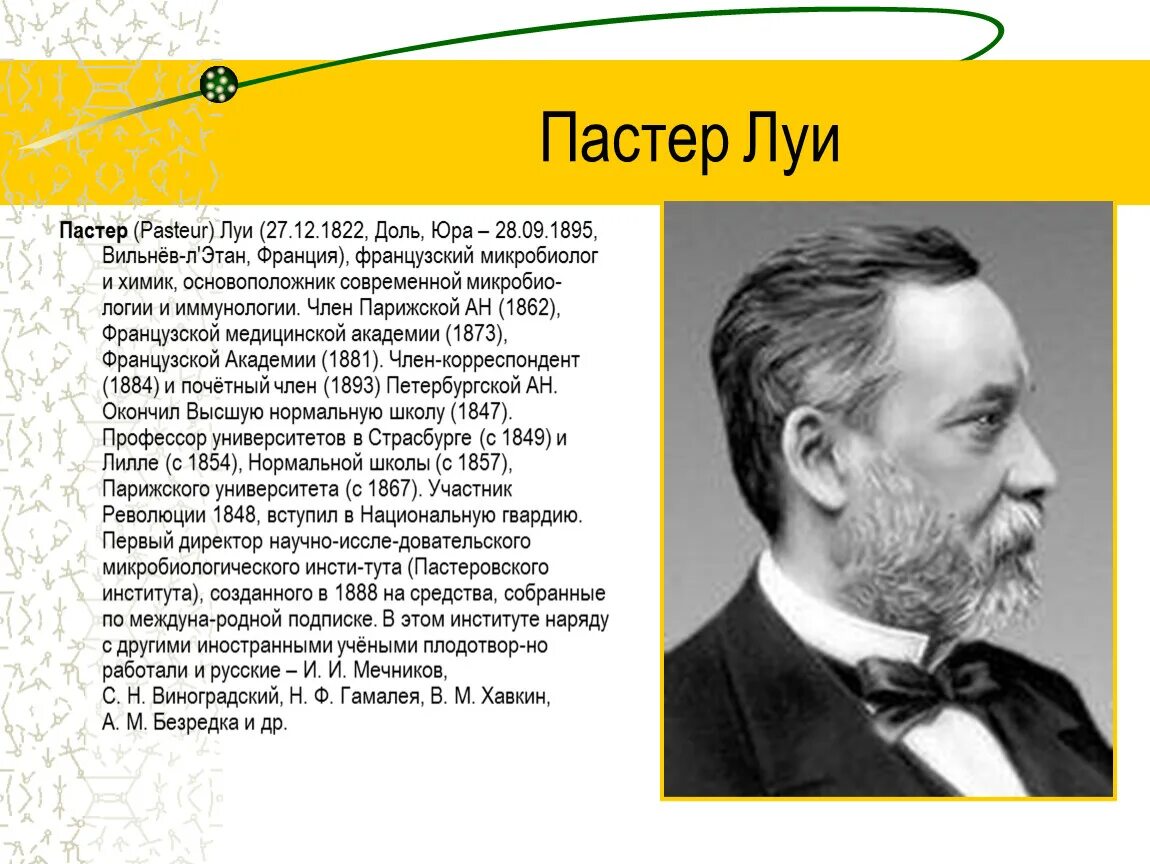 Пастер Луи

Пастер (Pasteur) Луи (27.12.1822, Доль, Юра – 28.09.1895, Вильнёв-л'Этан, Франция), французский микробиолог и химик, основоположник современной микробиологии и иммунологии. Член Парижской АН (1862), Французской медицинской академии (1873), Французской Академии (1881). Член-корреспондент (1884) и почётный член (1893) Петербургской АН. Окончил Высшую нормальную школу (1847). Профессор университетов в Страсбурге (с 1849) и Лилле (с 1854), Нормальной школы (с 1857), Парижского университета (с 1867). Участник Революции 1848, вступил в Национальную гвардию. Первый директор научно-иссле-довательского микробиологического инсти-тута (Пастеровского института), созданного в 1888 на средства, собранные по междуна-родной подписке. В этом институте наряду с другими иностранными учёными плодотвор-но работали и русские – И. И. Мечников, С. Н. Виноградский, Н. Ф. Гамалея, В. М. Хавкин, А. М. Безредка и др.